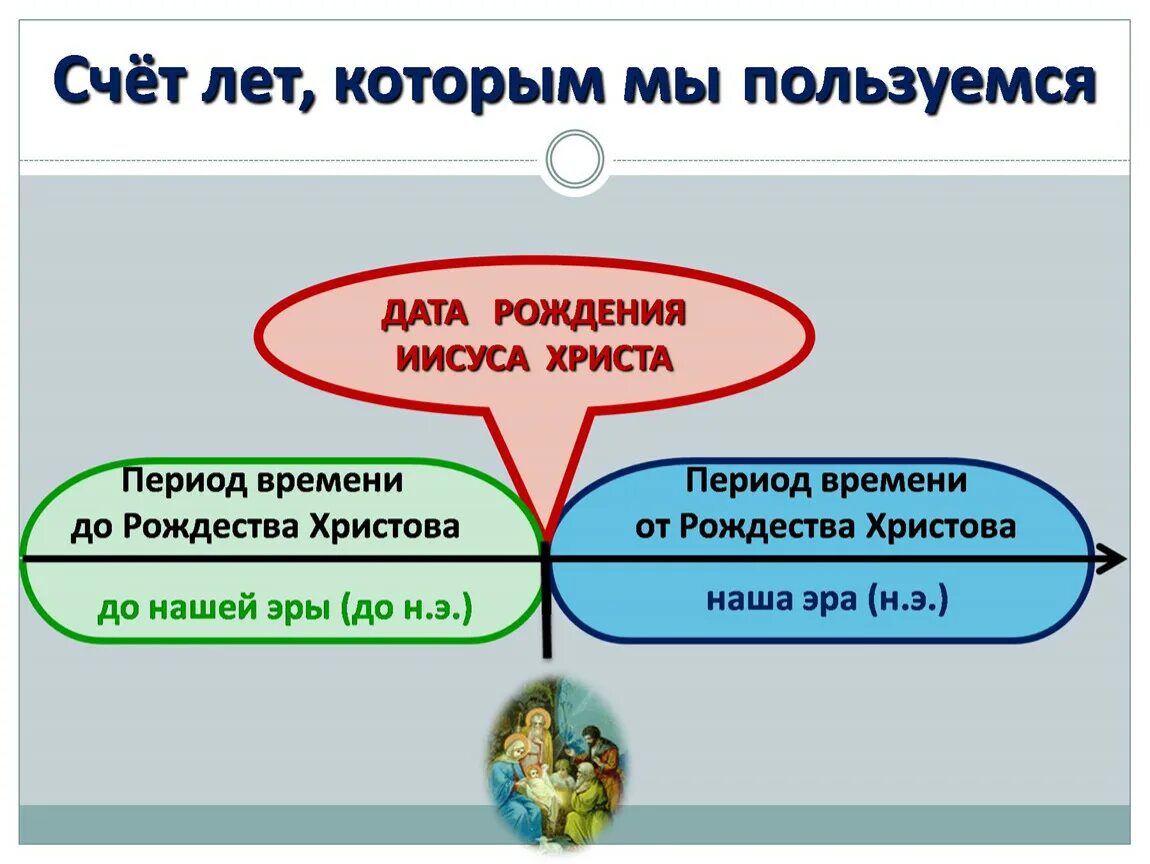 Счёт лет, которым мы пользуемся

ДАТА РОЖДЕНИЯ ИИСУСА ХРИСТА

Период времени до Рождества Христова

до нашей эры (до н.э.)

Период времени от Рождества Христова

наша эра (н.э.)